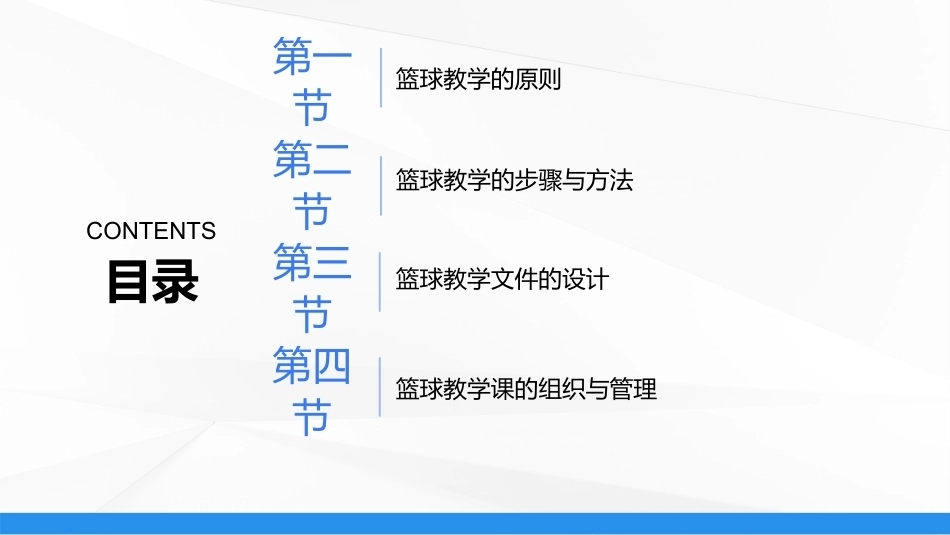 CONTENTS
目录

第一节 篮球教学的原则

第二节 篮球教学的步骤与方法

第三节 篮球教学文件的设计

第四节 篮球教学课的组织与管理